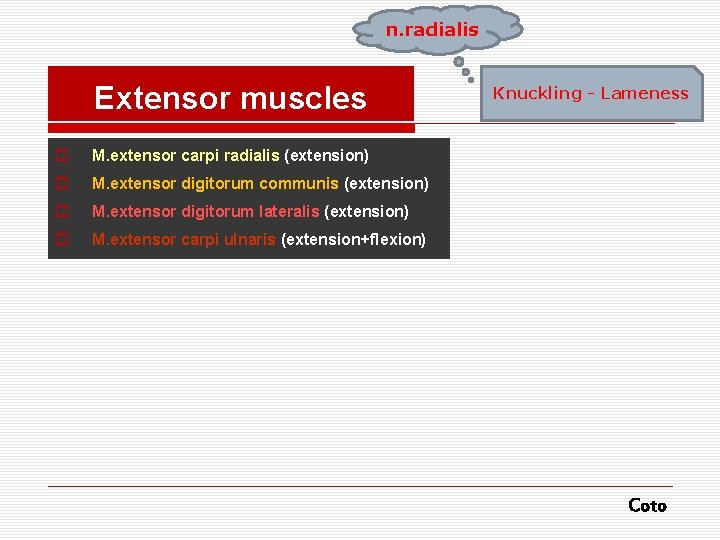 n.radialis

Extensor muscles

Knuckling - Lameness

M.extensor carpi radialis (extension)

M.extensor digitorum communis (extension)

M.extensor digitorum lateralis (extension)

M.extensor carpi ulnaris (extension+flexion)

Coto